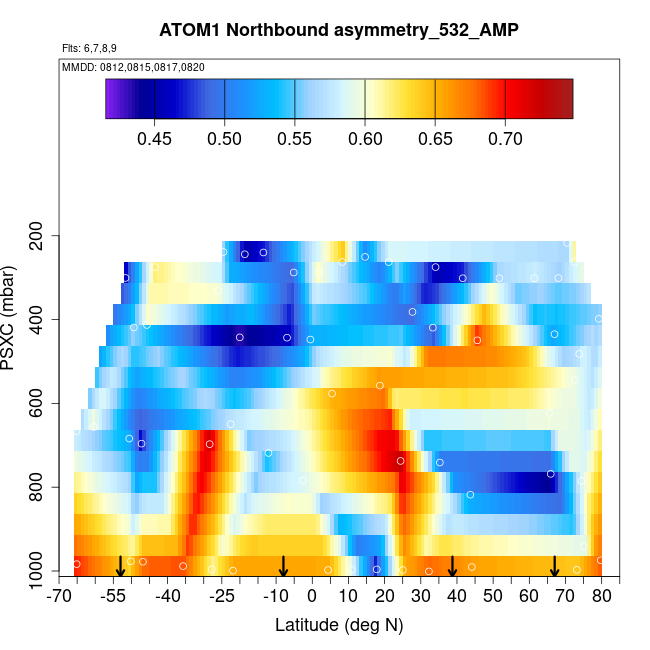 ATOM1 Northbound asymmetry_532_AMP

Flts: 6,7,8,9

MMDD: 0812,0815,0817,0820

0.45 0.50 0.55 0.60 0.65 0.70

PSXC (mbar)

200
400
600
800
1000

-70 -55 -40 -25 -10 0 10 20 30 40 50 60 70 80

Latitude (deg N)